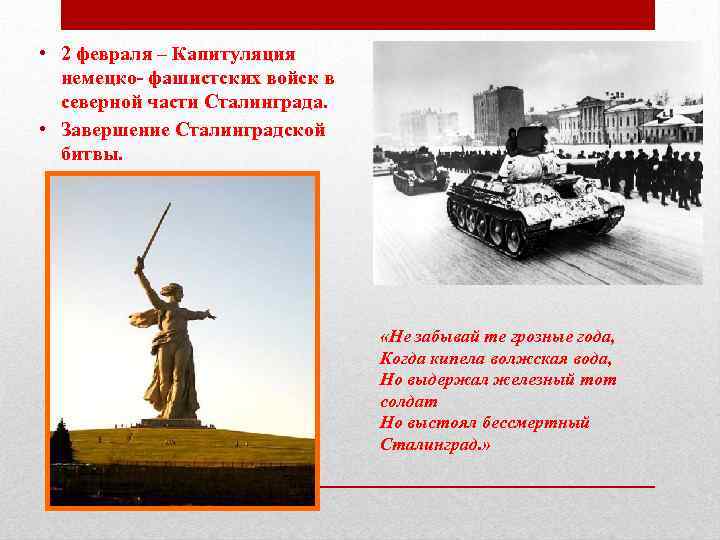 • 2 февраля – Капитуляция немецко- фашистских войск в северной части Сталинграда.
• Завершение Сталинградской битвы.

«Не забывай те грозные года,
Когда кипела волжская вода,
Но выдержал железный тот солдат
Но выстоял бессмертный Сталинград.»